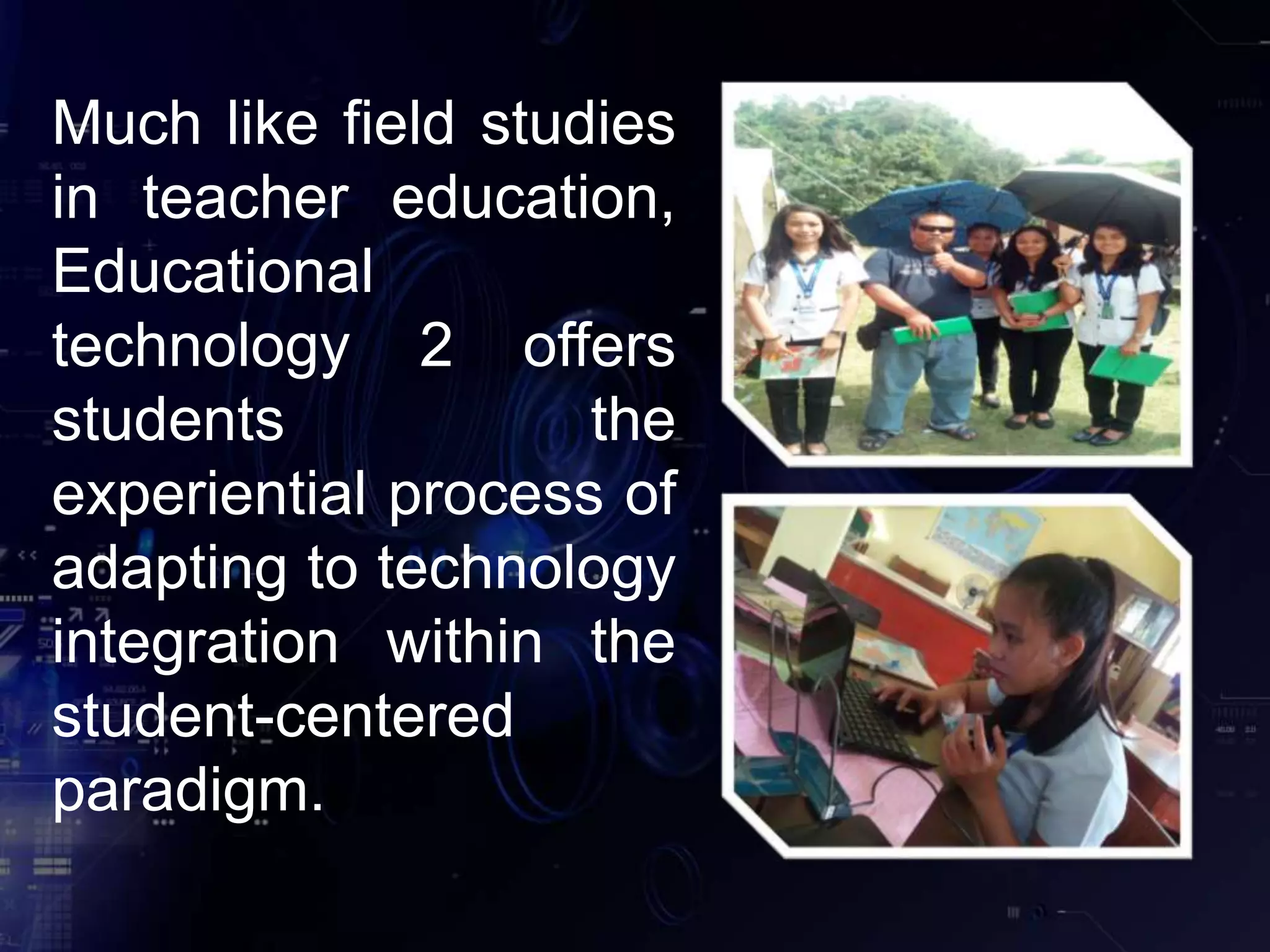 Much like field studies in teacher education, Educational technology 2 offers students the experiential process of adapting to technology integration within the student-centered paradigm.